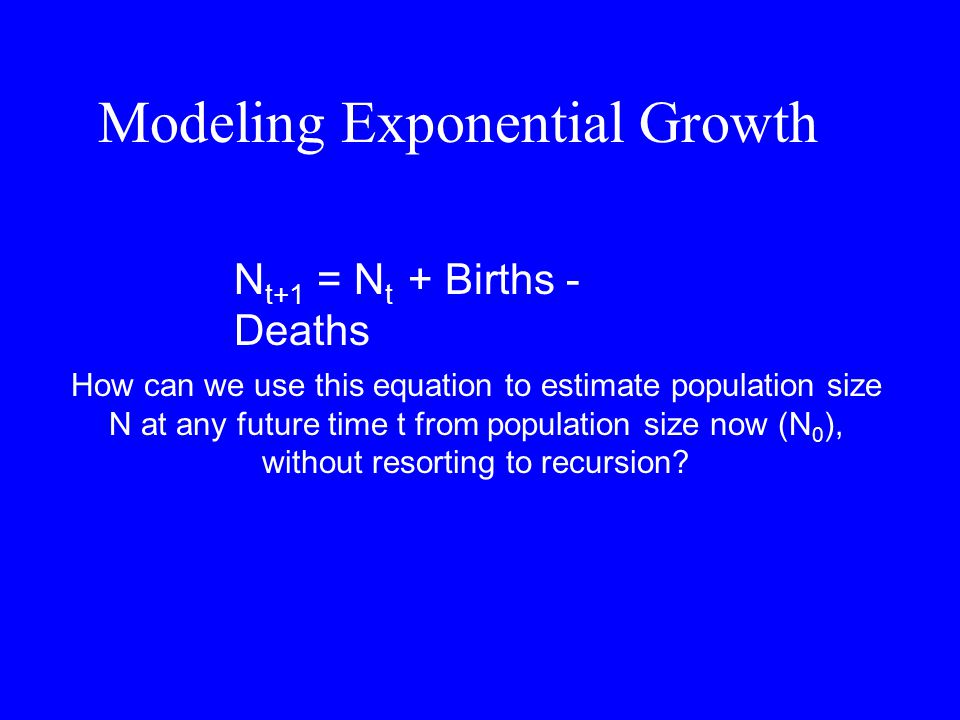 Modeling Exponential Growth

$N_{t+1} = N_t$ + Births - Deaths

How can we use this equation to estimate population size N at any future time t from population size now ($N_0$), without resorting to recursion?